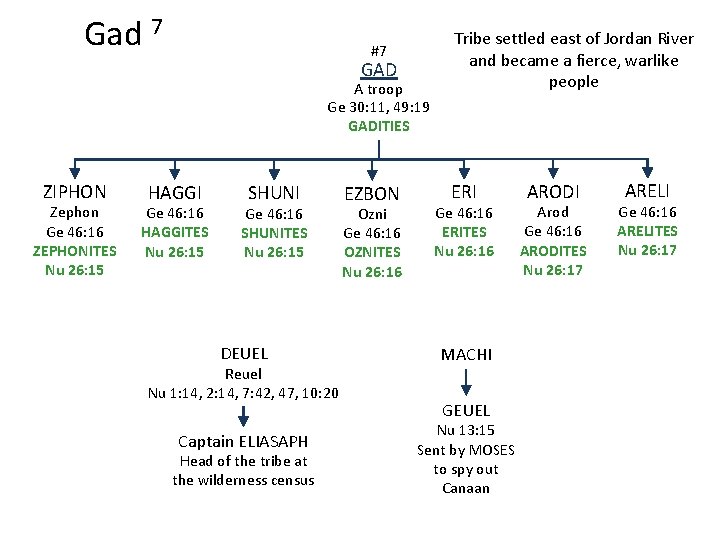 Gad $^7$

Tribe settled east of Jordan River and became a fierce, warlike people

#7
GAD
A troop
Ge 30:11, 49:19
GADITIES

ZIPHON
Zephon
Ge 46:16
ZEPHONITES
Nu 26:15

HAGGI
Ge 46:16
HAGGITES
Nu 26:15

SHUNI
Ge 46:16
SHUNITES
Nu 26:15

EZBON
Ozni
Ge 46:16
OZNITES
Nu 26:16

ERI
Ge 46:16
ERITES
Nu 26:16

ARODI
Arod
Ge 46:16
ARODITES
Nu 26:17

ARELI
Ge 46:16
ARELITES
Nu 26:17

DEUEL
Reuel
Nu 1:14, 2:14, 7:42, 47, 10:20

Captain ELIASAPH
Head of the tribe at the wilderness census

MACHI

GEUEL
Nu 13:15
Sent by MOSES to spy out Canaan